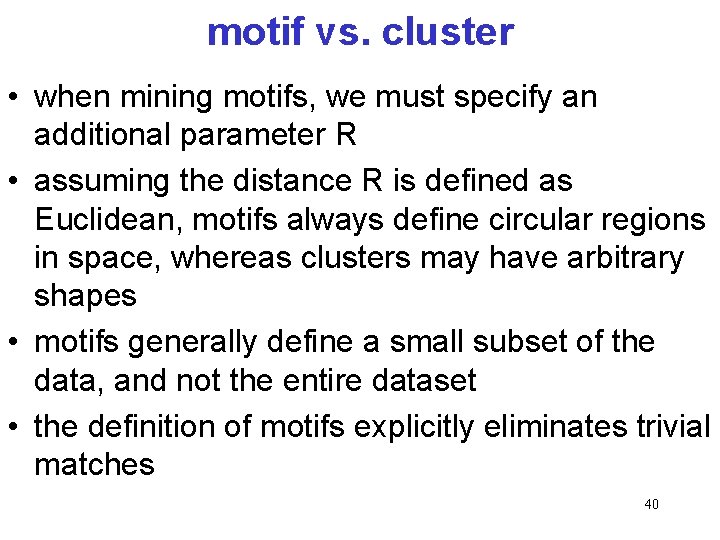 motif vs. cluster

• when mining motifs, we must specify an additional parameter R

• assuming the distance R is defined as Euclidean, motifs always define circular regions in space, whereas clusters may have arbitrary shapes

• motifs generally define a small subset of the data, and not the entire dataset

• the definition of motifs explicitly eliminates trivial matches

40